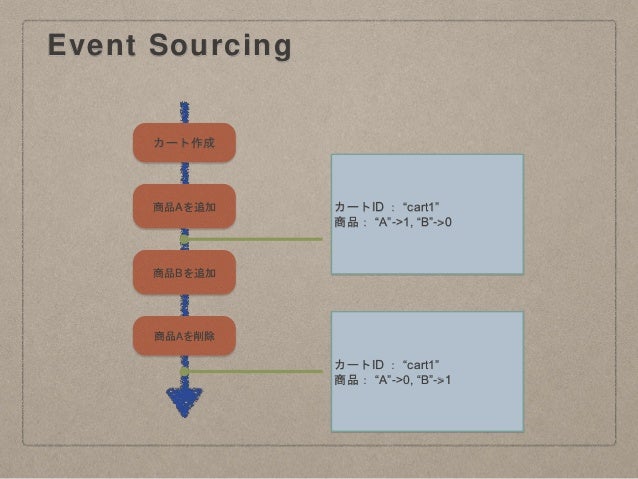 Event Sourcing

カート作成

商品Aを追加

商品Bを追加

商品Aを削除

カートID ： “cart1”
商品： “A”->1, “B”->0

カートID ： “cart1”
商品： “A”->0, “B”->1